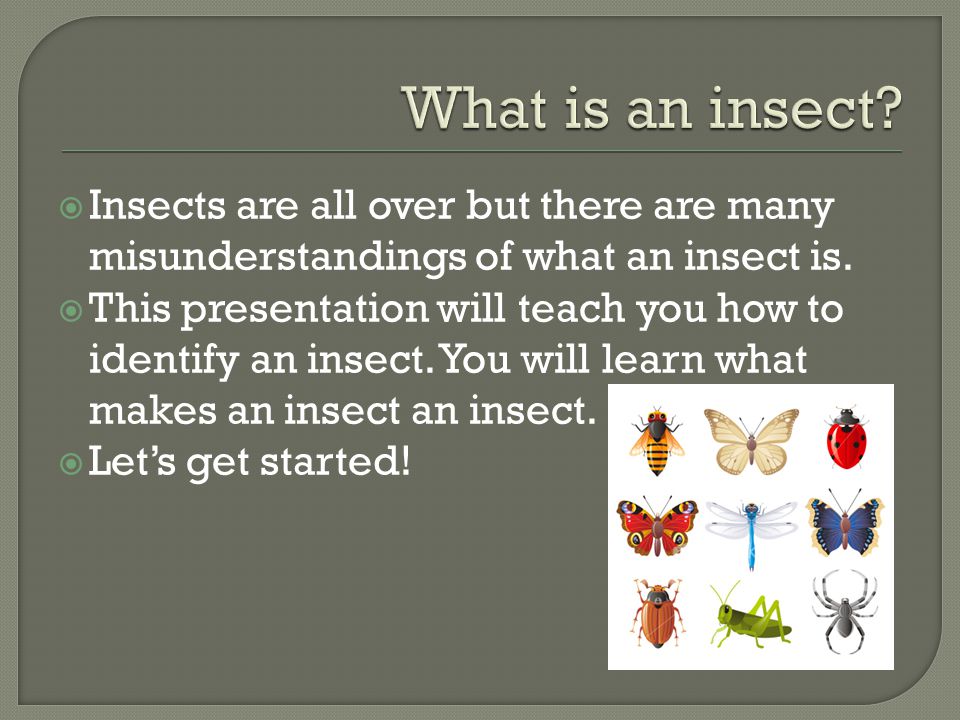 What is an insect?

Insects are all over but there are many misunderstandings of what an insect is.

This presentation will teach you how to identify an insect. You will learn what makes an insect an insect.

Let's get started!